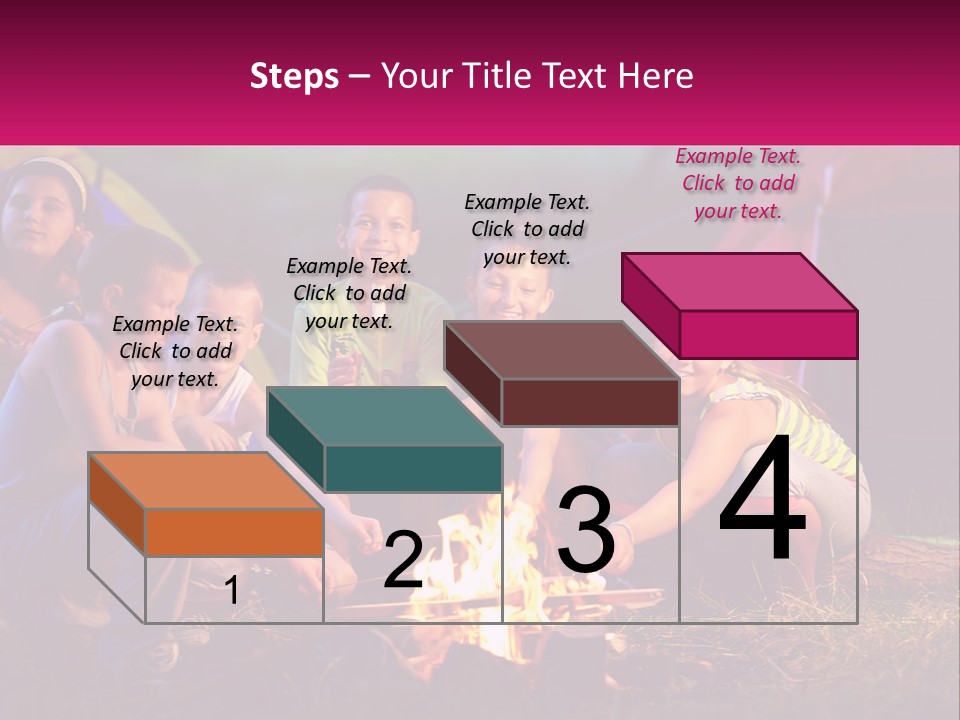 Steps – Your Title Text Here

Example Text. Click to add your text.

Example Text. Click to add your text.

Example Text. Click to add your text.

Example Text. Click to add your text.

1

2

3

4